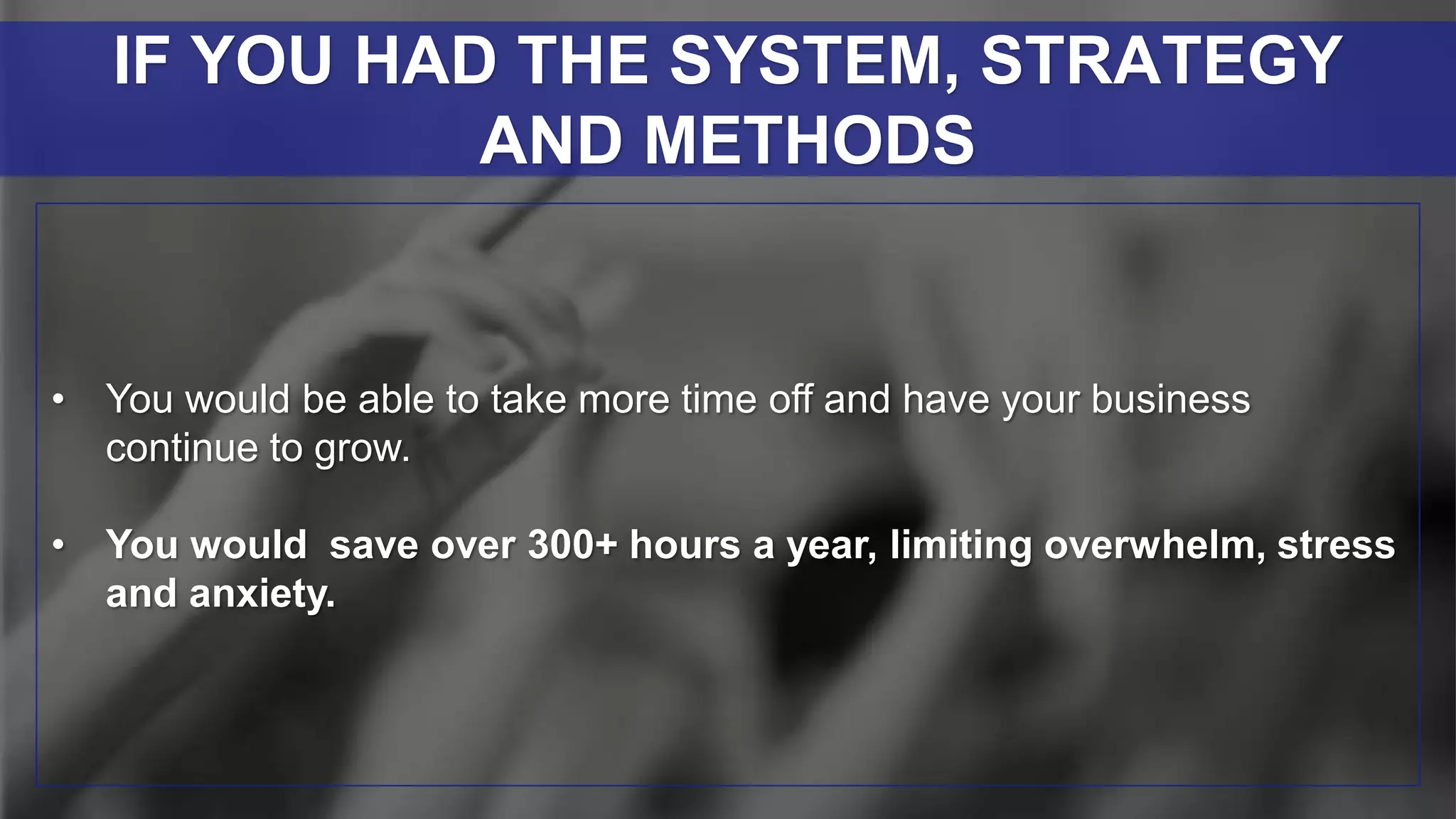 IF YOU HAD THE SYSTEM, STRATEGY AND METHODS

• You would be able to take more time off and have your business continue to grow.

• You would save over 300+ hours a year, limiting overwhelm, stress and anxiety.